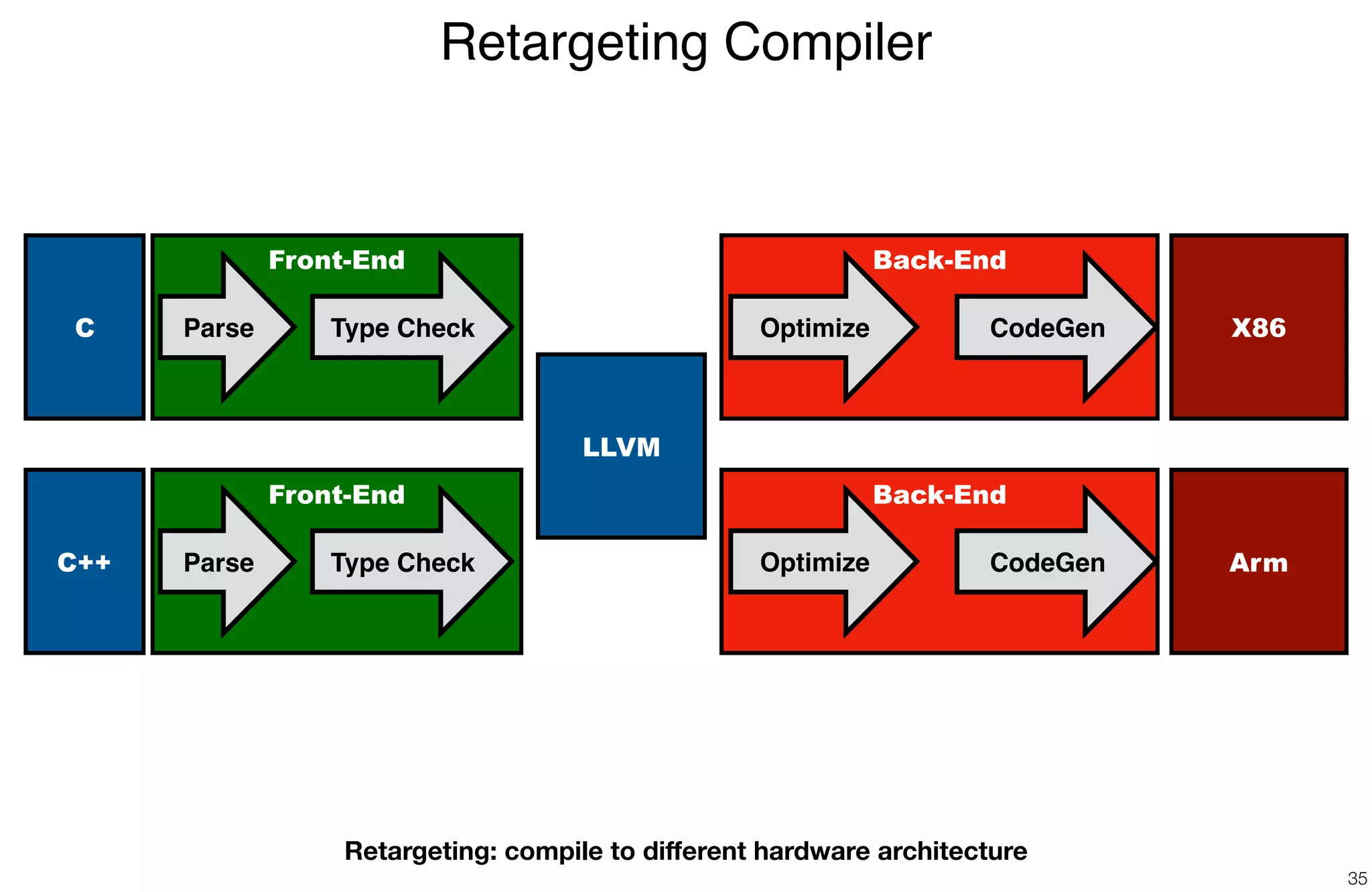 Retargeting Compiler

C

Front-End

Parse

Type Check

C++

Front-End

Parse

Type Check

LLVM

Back-End

Optimize

CodeGen

X86

Back-End

Optimize

CodeGen

Arm

Retargeting: compile to different hardware architecture

35